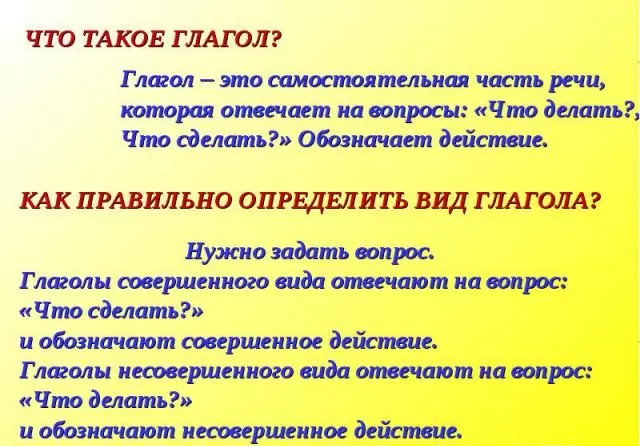 ЧТО ТАКОЕ ГЛАГОЛ?

Глагол – это самостоятельная часть речи, которая отвечает на вопросы: «Что делать?, Что сделать?» Обозначает действие.

КАК ПРАВИЛЬНО ОПРЕДЕЛИТЬ ВИД ГЛАГОЛА?

Нужно задать вопрос.
Глаголы совершенного вида отвечают на вопрос: «Что сделать?» и обозначают совершенное действие.
Глаголы несовершенного вида отвечают на вопрос: «Что делать?» и обозначают несовершенное действие.